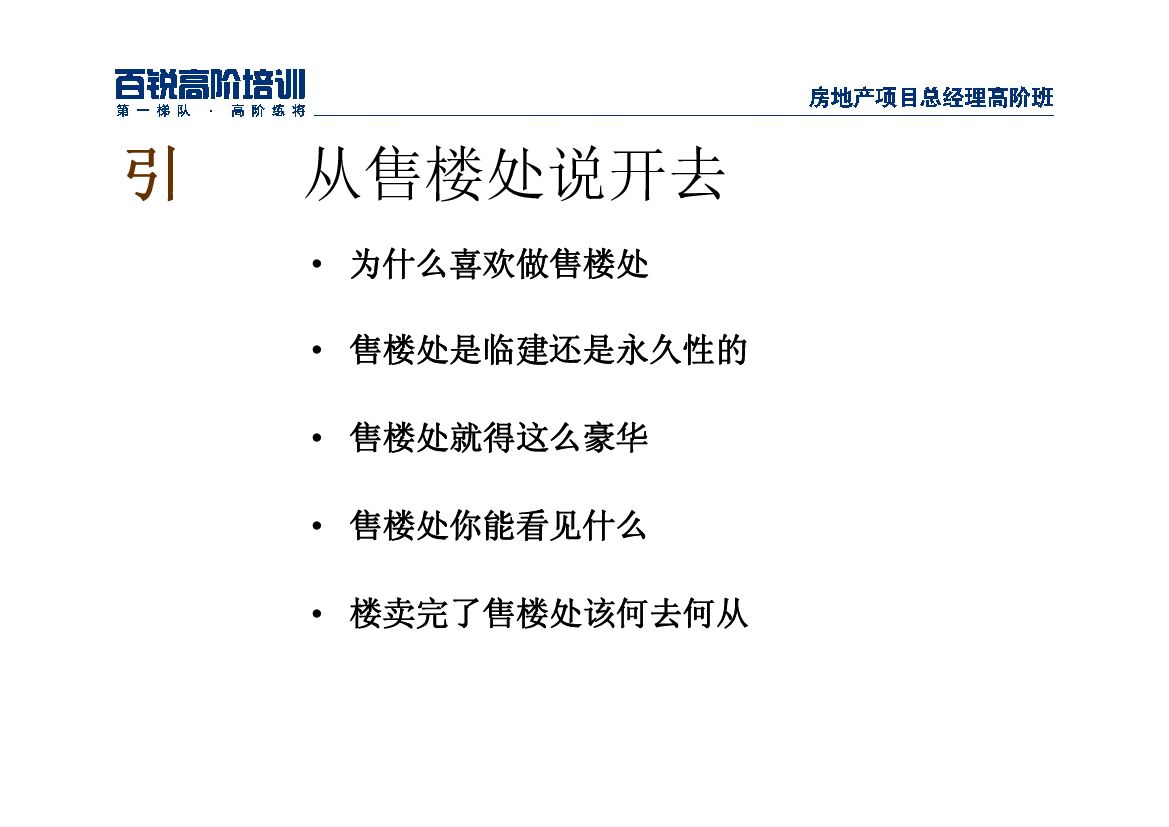 百锐高阶培训
第一梯队 · 高阶练将

房地产项目总经理高阶班

引 从售楼处说开去

• 为什么喜欢做售楼处

• 售楼处是临建还是永久性的

• 售楼处就得这么豪华

• 售楼处你能看见什么

• 楼卖完了售楼处该何去何从